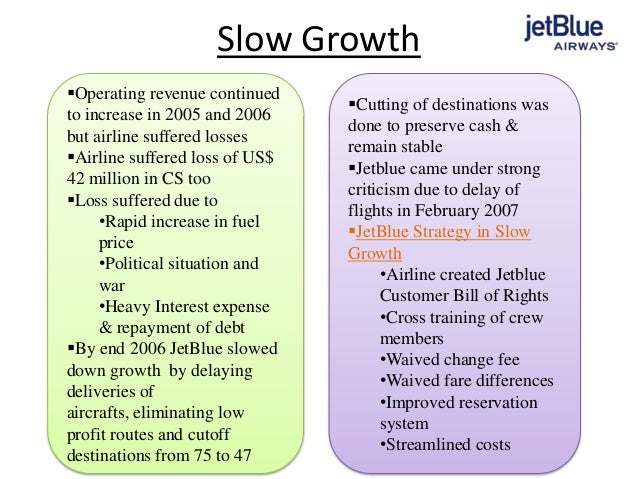 Slow Growth

jetBlue AIRWAYS®

▪Operating revenue continued to increase in 2005 and 2006 but airline suffered losses
▪Airline suffered loss of US$ 42 million in CS too
▪Loss suffered due to
•Rapid increase in fuel price
•Political situation and war
•Heavy Interest expense & repayment of debt
▪By end 2006 JetBlue slowed down growth by delaying deliveries of aircrafts, eliminating low profit routes and cutoff destinations from 75 to 47

▪Cutting of destinations was done to preserve cash & remain stable
▪Jetblue came under strong criticism due to delay of flights in February 2007
▪JetBlue Strategy in Slow Growth
•Airline created Jetblue Customer Bill of Rights
•Cross training of crew members
•Waived change fee
•Waived fare differences
•Improved reservation system
•Streamlined costs